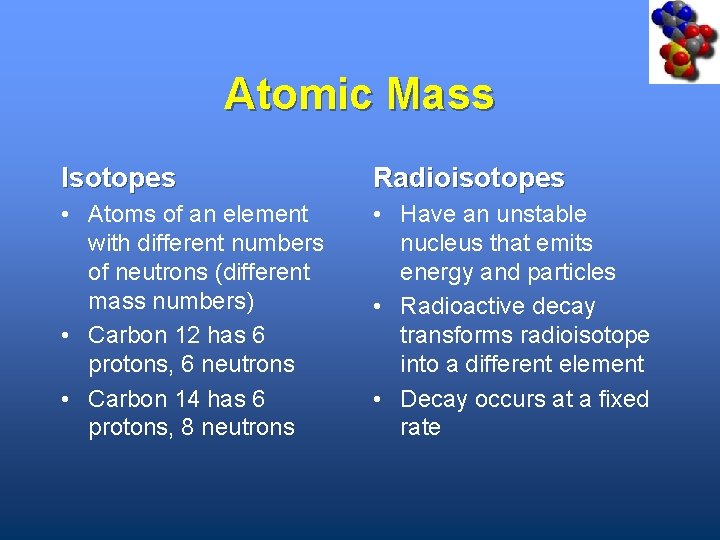 Atomic Mass

Isotopes

• Atoms of an element with different numbers of neutrons (different mass numbers)
• Carbon 12 has 6 protons, 6 neutrons
• Carbon 14 has 6 protons, 8 neutrons

Radioisotopes

• Have an unstable nucleus that emits energy and particles
• Radioactive decay transforms radioisotope into a different element
• Decay occurs at a fixed rate